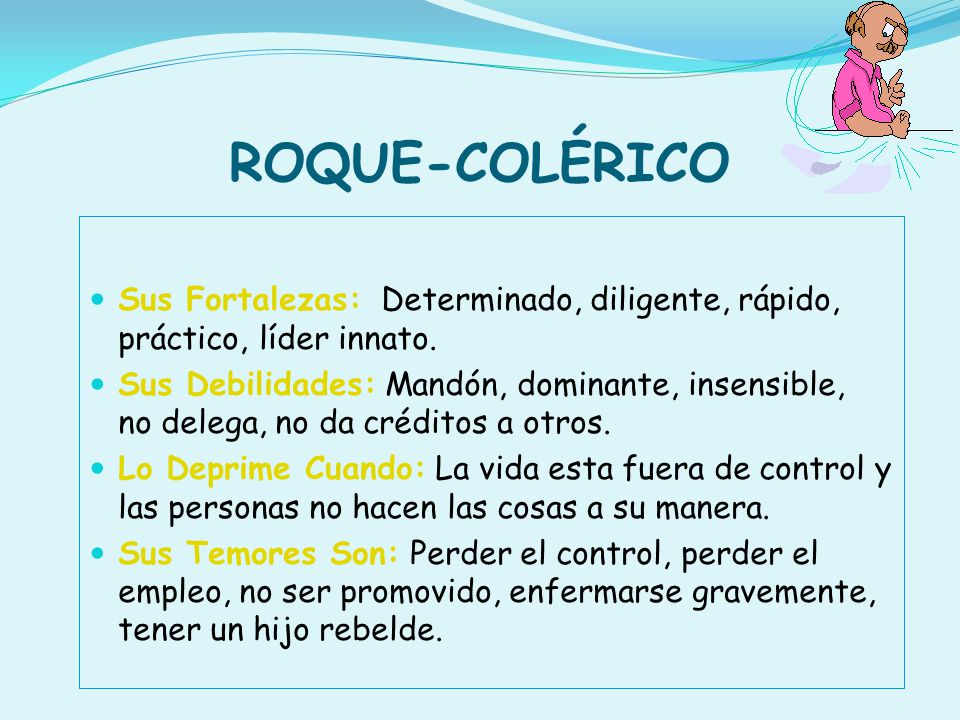 ROQUE-COLÉRICO

- Sus Fortalezas: Determinado, diligente, rápido, práctico, líder innato.
- Sus Debilidades: Mandón, dominante, insensible, no delega, no da créditos a otros.
- Lo Deprime Cuando: La vida esta fuera de control y las personas no hacen las cosas a su manera.
- Sus Temores Son: Perder el control, perder el empleo, no ser promovido, enfermarse gravemente, tener un hijo rebelde.